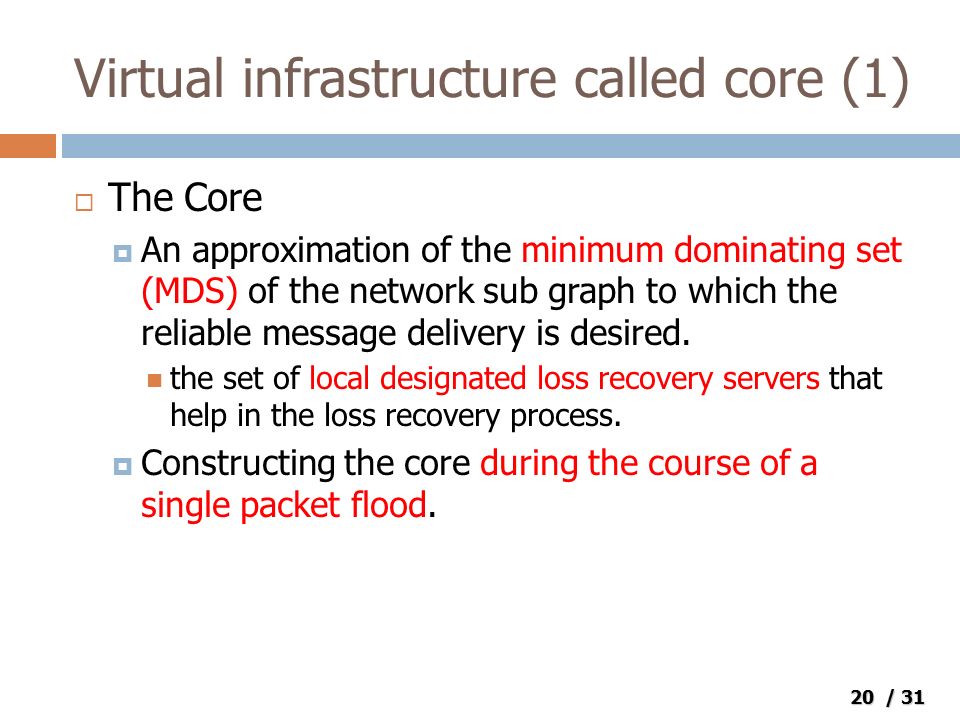 Virtual infrastructure called core (1)

The Core

An approximation of the minimum dominating set (MDS) of the network sub graph to which the reliable message delivery is desired.

the set of local designated loss recovery servers that help in the loss recovery process.

Constructing the core during the course of a single packet flood.

20 / 31